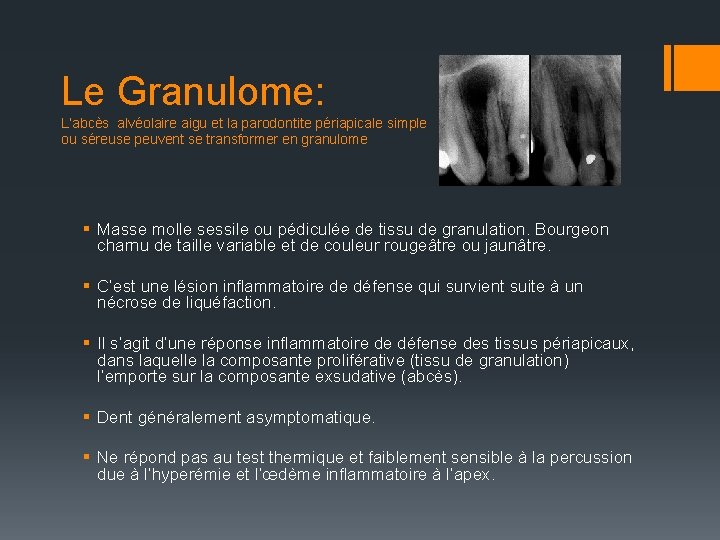 Le Granulome:
L'abcès alvéolaire aigu et la parodontite périapicale simple ou séreuse peuvent se transformer en granulome

▪ Masse molle sessile ou pédiculée de tissu de granulation. Bourgeon charnu de taille variable et de couleur rougeâtre ou jaunâtre.

▪ C'est une lésion inflammatoire de défense qui survient suite à un nécrose de liquéfaction.

▪ Il s'agit d'une réponse inflammatoire de défense des tissus périapicaux, dans laquelle la composante proliférative (tissu de granulation) l'emporte sur la composante exsudative (abcès).

▪ Dent généralement asymptomatique.

▪ Ne répond pas au test thermique et faiblement sensible à la percussion due à l'hyperémie et l'œdème inflammatoire à l'apex.